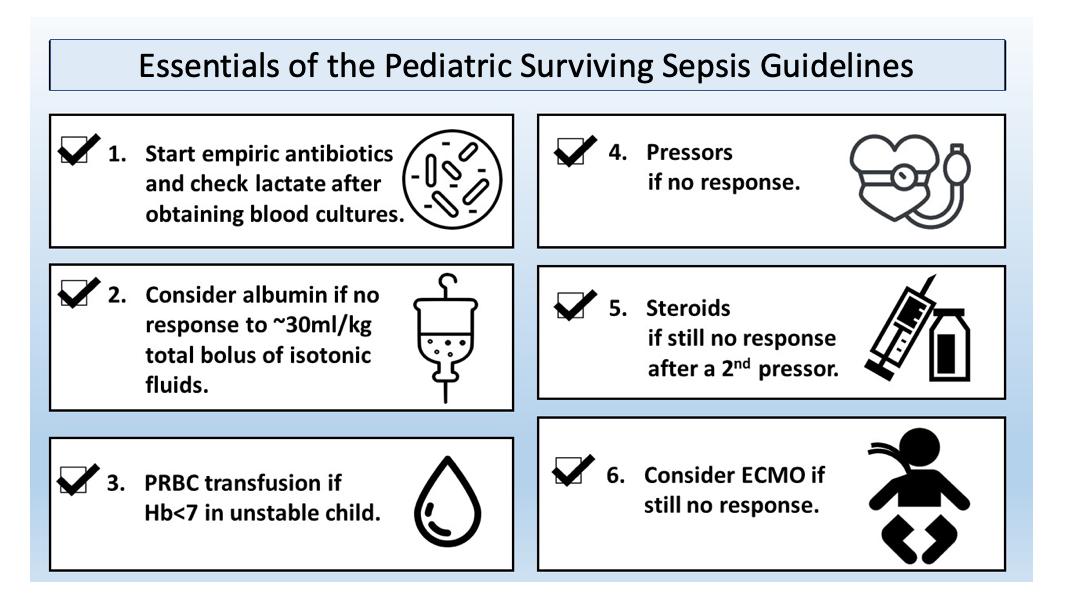 Essentials of the Pediatric Surviving Sepsis Guidelines

1. Start empiric antibiotics and check lactate after obtaining blood cultures.

2. Consider albumin if no response to ~30ml/kg total bolus of isotonic fluids.

3. PRBC transfusion if Hb<7 in unstable child.

4. Pressors if no response.

5. Steroids if still no response after a 2$^{nd}$ pressor.

6. Consider ECMO if still no response.